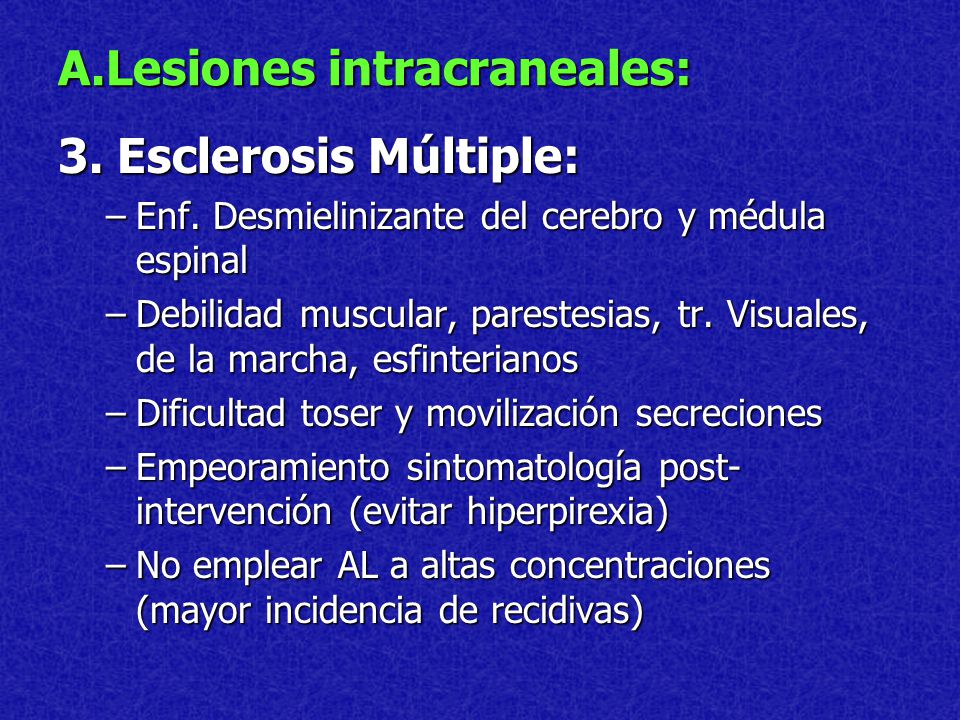 A.Lesiones intracraneales:

3. Esclerosis Múltiple:

– Enf. Desmielinizante del cerebro y médula espinal

– Debilidad muscular, parestesias, tr. Visuales, de la marcha, esfinterianos

– Dificultad toser y movilización secreciones

– Empeoramiento sintomatología post-intervención (evitar hiperpirexia)

– No emplear AL a altas concentraciones (mayor incidencia de recidivas)